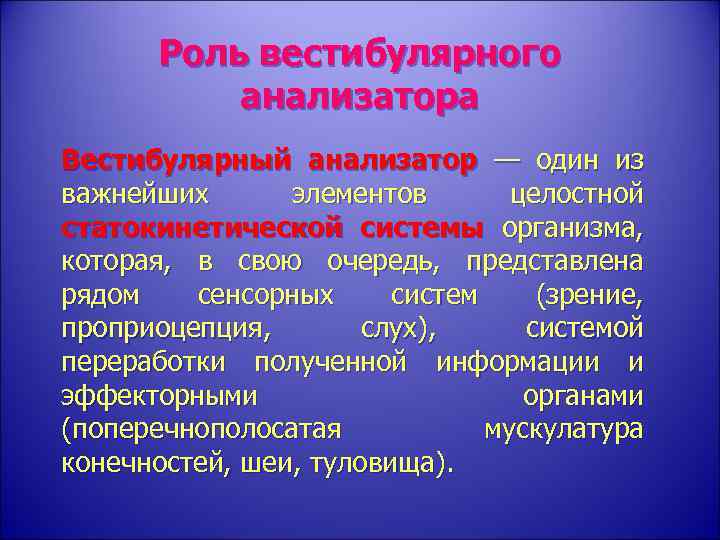 Роль вестибулярного анализатора

Вестибулярный анализатор — один из важнейших элементов целостной статокинетической системы организма, которая, в свою очередь, представлена рядом сенсорных систем (зрение, проприоцепция, слух), системой переработки полученной информации и эффекторными органами (поперечнополосатая мускулатура конечностей, шеи, туловища).